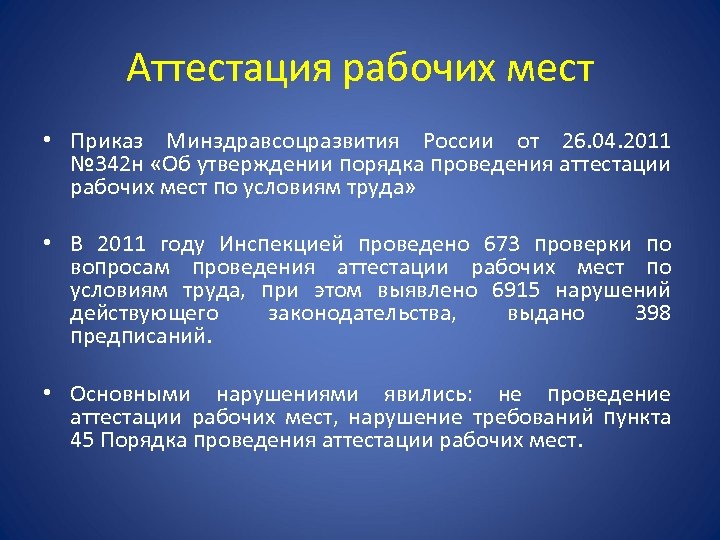 Аттестация рабочих мест

• Приказ Минздравсоцразвития России от 26.04.2011 №342н «Об утверждении порядка проведения аттестации рабочих мест по условиям труда»

• В 2011 году Инспекцией проведено 673 проверки по вопросам проведения аттестации рабочих мест по условиям труда, при этом выявлено 6915 нарушений действующего законодательства, выдано 398 предписаний.

• Основными нарушениями явились: не проведение аттестации рабочих мест, нарушение требований пункта 45 Порядка проведения аттестации рабочих мест.